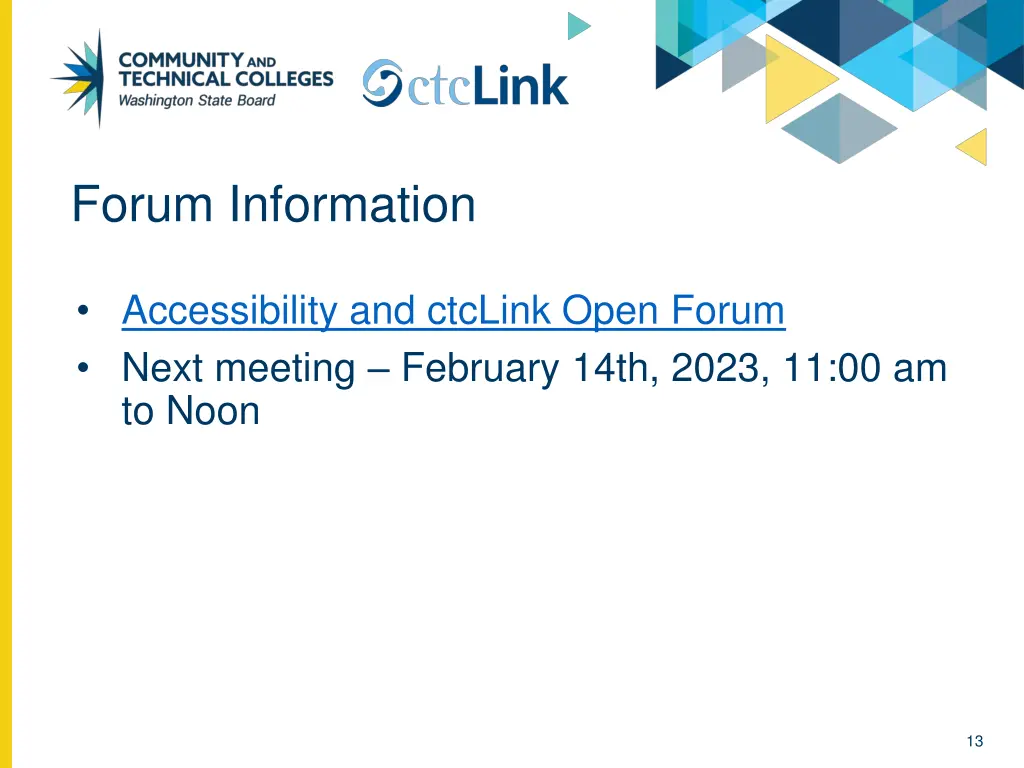 COMMUNITY AND TECHNICAL COLLEGES
Washington State Board

ctcLink

Forum Information

• Accessibility and ctcLink Open Forum
• Next meeting – February 14th, 2023, 11:00 am to Noon

13